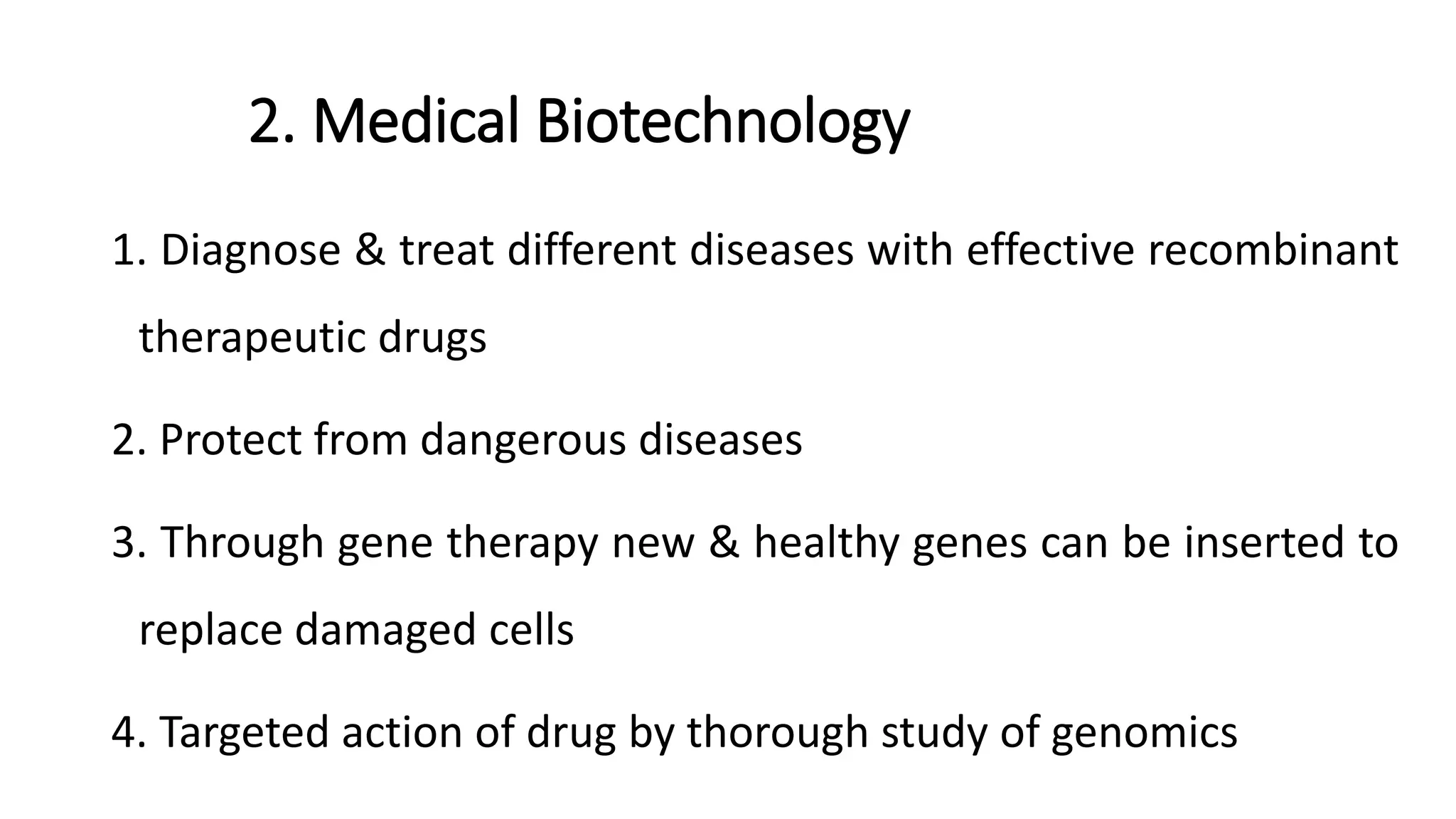 2. Medical Biotechnology

1. Diagnose & treat different diseases with effective recombinant therapeutic drugs

2. Protect from dangerous diseases

3. Through gene therapy new & healthy genes can be inserted to replace damaged cells

4. Targeted action of drug by thorough study of genomics